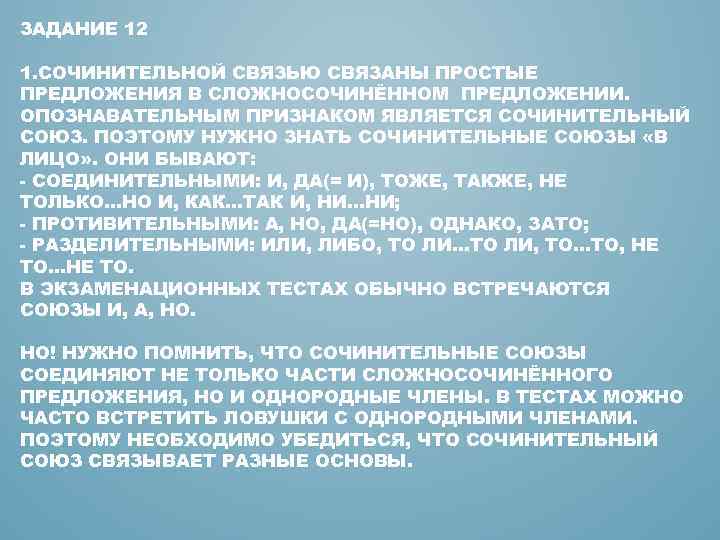 ЗАДАНИЕ 12

1.СОЧИНИТЕЛЬНОЙ СВЯЗЬЮ СВЯЗАНЫ ПРОСТЫЕ ПРЕДЛОЖЕНИЯ В СЛОЖНОСОЧИНЁННОМ ПРЕДЛОЖЕНИИ. ОПОЗНАВАТЕЛЬНЫМ ПРИЗНАКОМ ЯВЛЯЕТСЯ СОЧИНИТЕЛЬНЫЙ СОЮЗ. ПОЭТОМУ НУЖНО ЗНАТЬ СОЧИНИТЕЛЬНЫЕ СОЮЗЫ «В ЛИЦО». ОНИ БЫВАЮТ:
- СОЕДИНИТЕЛЬНЫМИ: И, ДА(= И), ТОЖЕ, ТАКЖЕ, НЕ ТОЛЬКО...НО И, КАК...ТАК И, НИ...НИ;
- ПРОТИВИТЕЛЬНЫМИ: А, НО, ДА(=НО), ОДНАКО, ЗАТО;
- РАЗДЕЛИТЕЛЬНЫМИ: ИЛИ, ЛИБО, ТО ЛИ...ТО ЛИ, ТО...ТО, НЕ ТО...НЕ ТО.
В ЭКЗАМЕНАЦИОННЫХ ТЕСТАХ ОБЫЧНО ВСТРЕЧАЮТСЯ СОЮЗЫ И, А, НО.

НО! НУЖНО ПОМНИТЬ, ЧТО СОЧИНИТЕЛЬНЫЕ СОЮЗЫ СОЕДИНЯЮТ НЕ ТОЛЬКО ЧАСТИ СЛОЖНОСОЧИНЁННОГО ПРЕДЛОЖЕНИЯ, НО И ОДНОРОДНЫЕ ЧЛЕНЫ. В ТЕСТАХ МОЖНО ЧАСТО ВСТРЕТИТЬ ЛОВУШКИ С ОДНОРОДНЫМИ ЧЛЕНАМИ. ПОЭТОМУ НЕОБХОДИМО УБЕДИТЬСЯ, ЧТО СОЧИНИТЕЛЬНЫЙ СОЮЗ СВЯЗЫВАЕТ РАЗНЫЕ ОСНОВЫ.